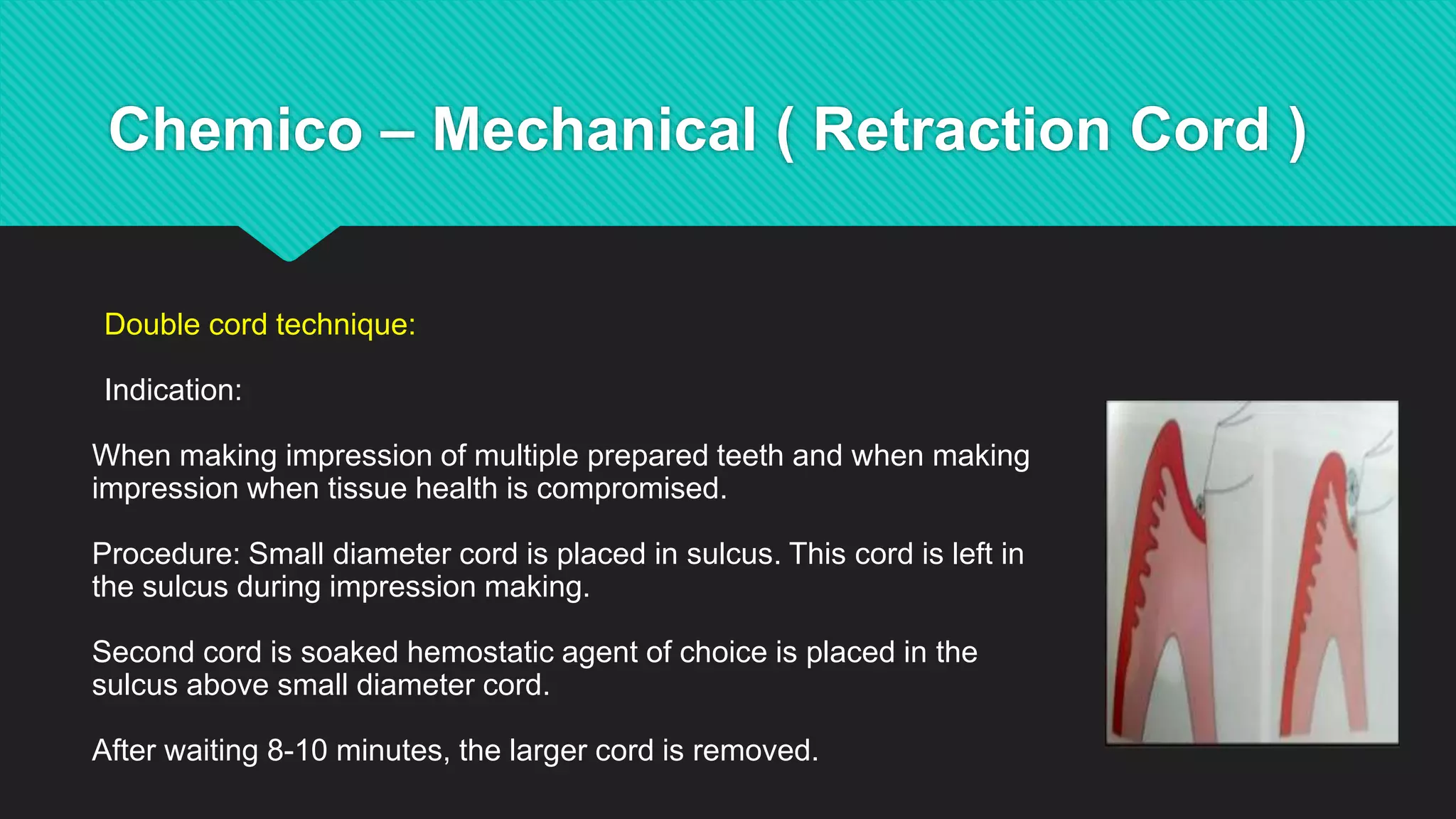 Chemico – Mechanical ( Retraction Cord )

Double cord technique:

Indication:

When making impression of multiple prepared teeth and when making impression when tissue health is compromised.

Procedure: Small diameter cord is placed in sulcus. This cord is left in the sulcus during impression making.

Second cord is soaked hemostatic agent of choice is placed in the sulcus above small diameter cord.

After waiting 8-10 minutes, the larger cord is removed.